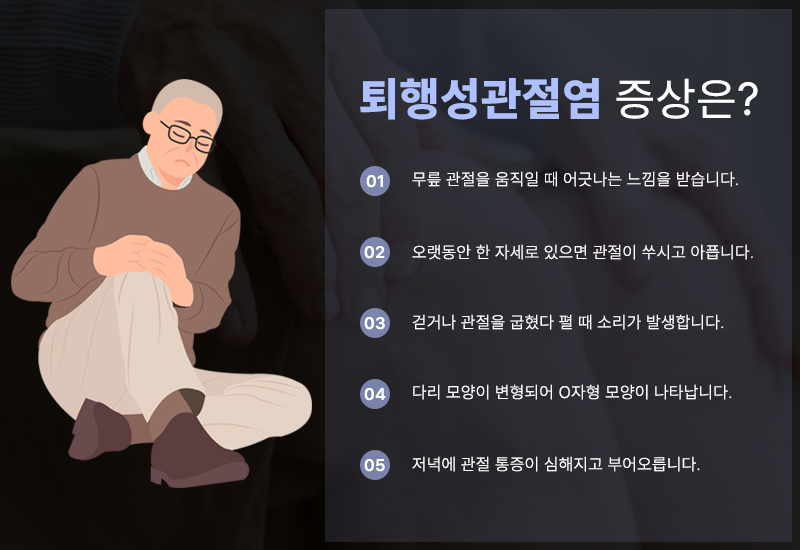 퇴행성관절염 증상은?

01 무릎 관절을 움직일 때 어긋나는 느낌을 받습니다.

02 오랫동안 한 자세로 있으면 관절이 쑤시고 아픕니다.

03 걷거나 관절을 굽혔다 펼 때 소리가 발생합니다.

04 다리 모양이 변형되어 O자형 모양이 나타납니다.

05 저녁에 관절 통증이 심해지고 부어오릅니다.